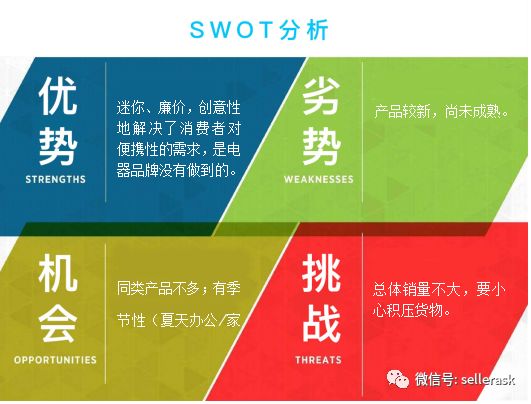 SWOT分析

优势
STRENGTHS

迷你、廉价，创意性地解决了消费者对便携性的需求，是电器品牌没有做到的。

劣势
WEAKNESSES

产品较新，尚未成熟。

机会
OPPORTUNITIES

同类产品不多；有季节性（夏天办公/家

挑战
THREATS

总体销量不大，要小心积压货物。

微信号: sellerask